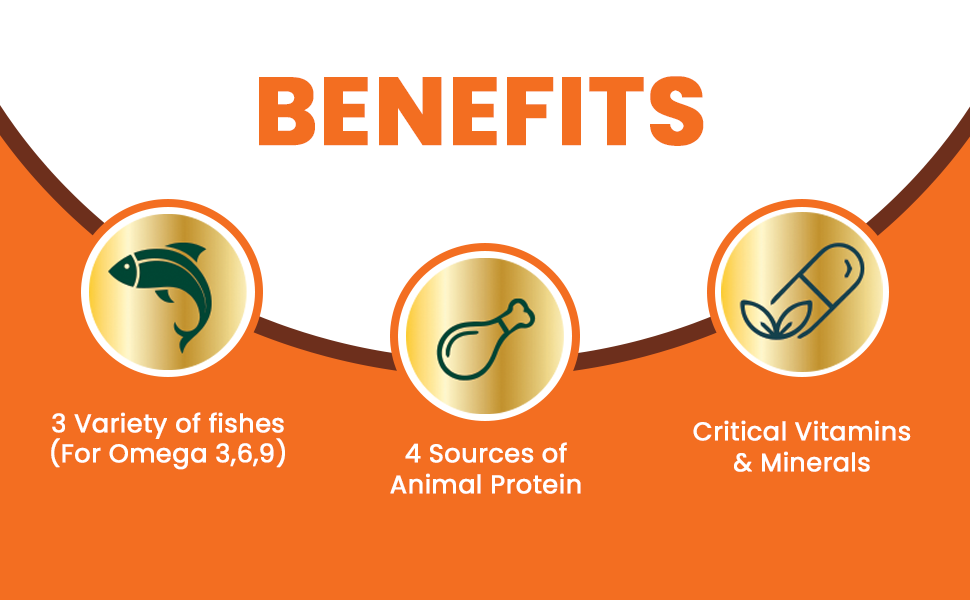 BENEFITS

3 Variety of fishes (For Omega 3,6,9)

4 Sources of Animal Protein

Critical Vitamins & Minerals